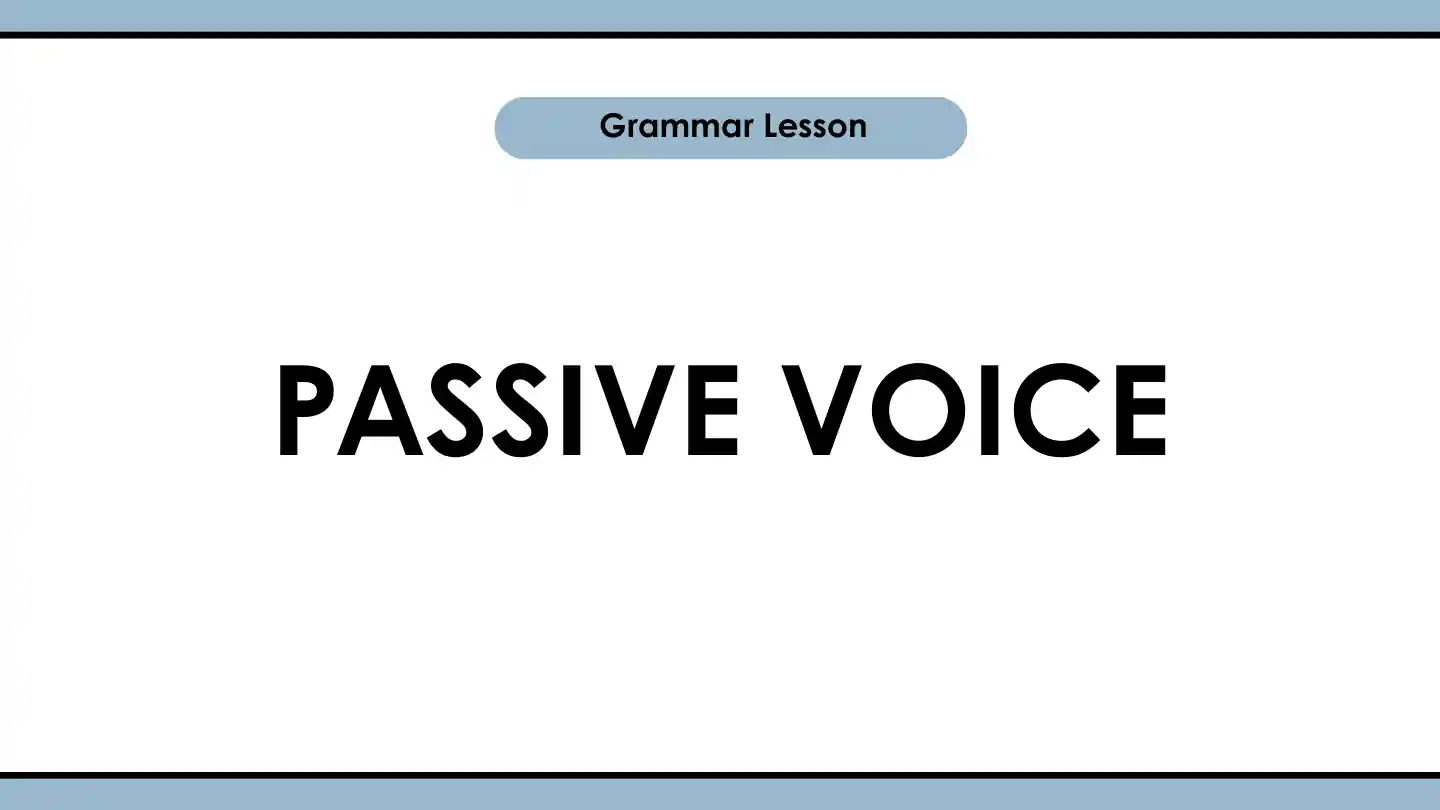 Grammar Lesson

PASSIVE VOICE